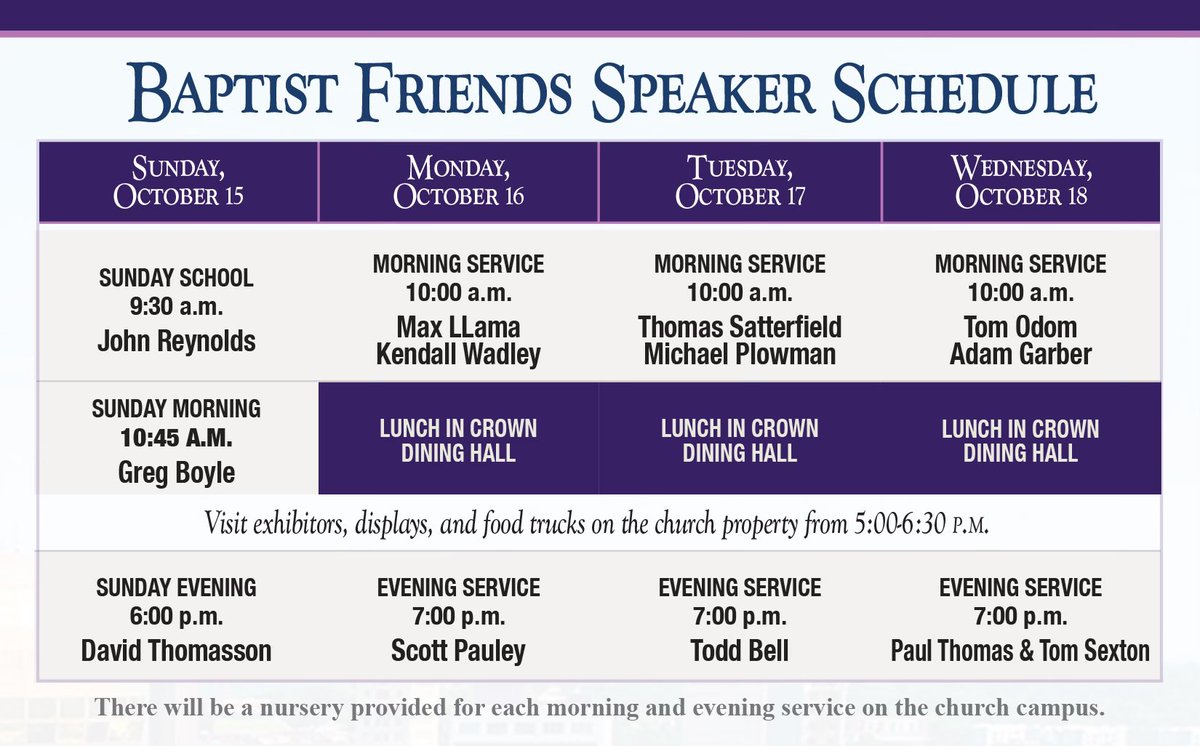 BAPTIST FRIENDS SPEAKER SCHEDULE

| SUNDAY, OCTOBER 15 | MONDAY, OCTOBER 16 | TUESDAY, OCTOBER 17 | WEDNESDAY, OCTOBER 18 |
|---|---|---|---|
| SUNDAY SCHOOL 9:30 a.m. John Reynolds | MORNING SERVICE 10:00 a.m. Max LLama Kendall Wadley | MORNING SERVICE 10:00 a.m. Thomas Satterfield Michael Plowman | MORNING SERVICE 10:00 a.m. Tom Odom Adam Garber |
| SUNDAY MORNING 10:45 A.M. Greg Boyle | LUNCH IN CROWN DINING HALL | LUNCH IN CROWN DINING HALL | LUNCH IN CROWN DINING HALL |
| Visit exhibitors, displays, and food trucks on the church property from 5:00-6:30 P.M. | | | |
| SUNDAY EVENING 6:00 p.m. David Thomasson | EVENING SERVICE 7:00 p.m. Scott Pauley | EVENING SERVICE 7:00 p.m. Todd Bell | EVENING SERVICE 7:00 p.m. Paul Thomas & Tom Sexton |

There will be a nursery provided for each morning and evening service on the church campus.